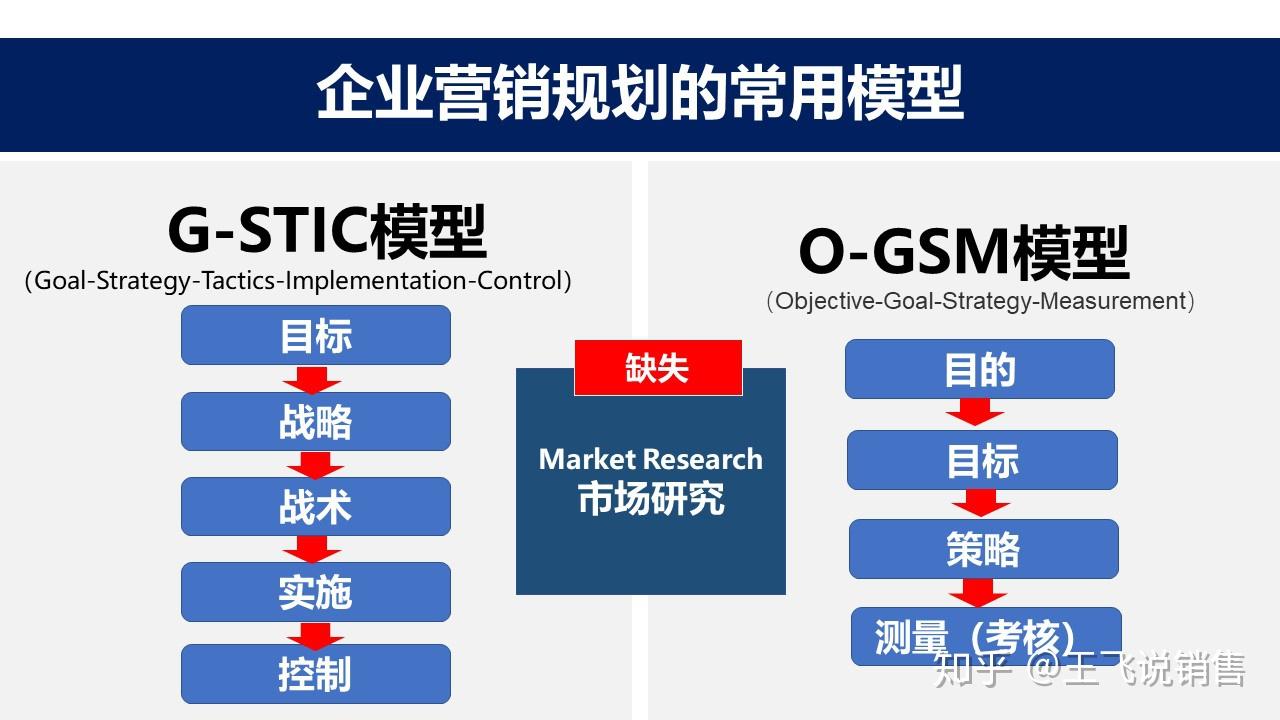 企业营销规划的常用模型

G-STIC模型
(Goal-Strategy-Tactics-Implementation-Control)

目标

战略

战术

实施

控制

缺失

Market Research
市场研究

O-GSM模型
(Objective-Goal-Strategy-Measurement)

目的

目标

策略

测量(考核)

知乎 @王飞说销售